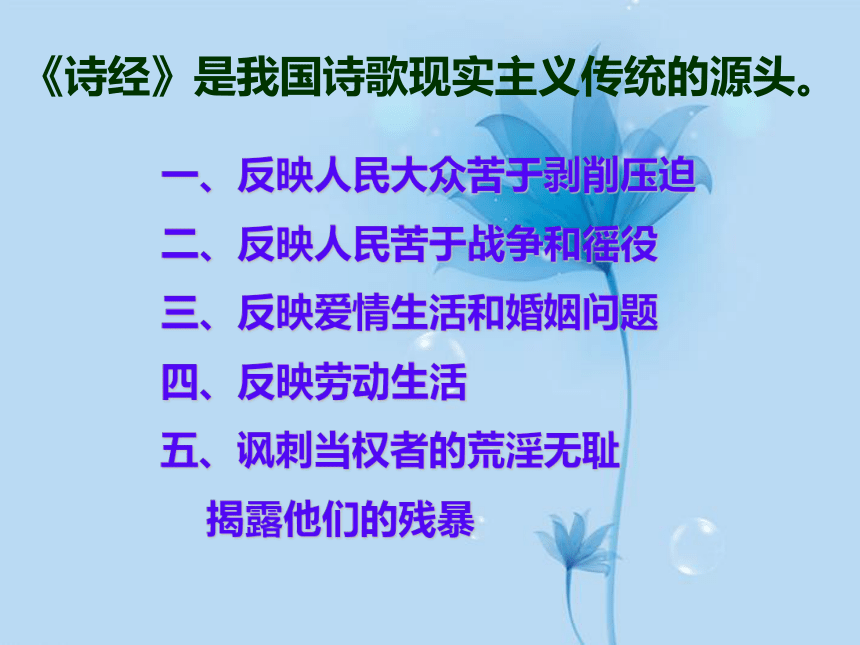 《诗经》是我国诗歌现实主义传统的源头。

一、反映人民大众苦于剥削压迫

二、反映人民苦于战争和徭役

三、反映爱情生活和婚姻问题

四、反映劳动生活

五、讽刺当权者的荒淫无耻
揭露他们的残暴